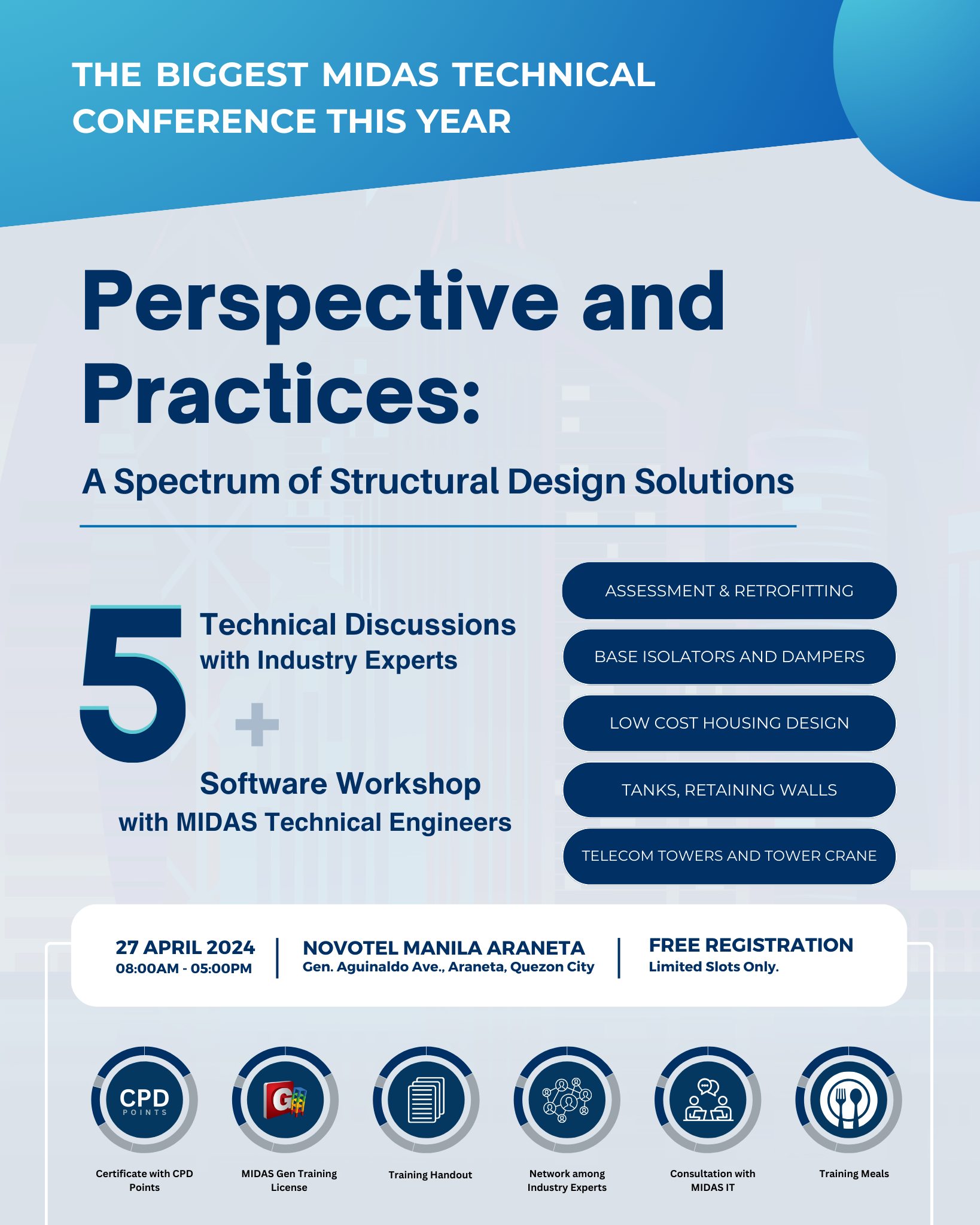 THE BIGGEST MIDAS TECHNICAL CONFERENCE THIS YEAR

Perspective and Practices:

A Spectrum of Structural Design Solutions

5 Technical Discussions with Industry Experts

+

Software Workshop with MIDAS Technical Engineers

ASSESSMENT & RETROFITTING

BASE ISOLATORS AND DAMPERS

LOW COST HOUSING DESIGN

TANKS, RETAINING WALLS

TELECOM TOWERS AND TOWER CRANE

27 APRIL 2024
08:00AM - 05:00PM

NOVOTEL MANILA ARANETA
Gen. Aguinaldo Ave., Araneta, Quezon City

FREE REGISTRATION
Limited Slots Only.

CPD POINTS

G

Certificate with CPD Points

MIDAS Gen Training License

Training Handout

Network among Industry Experts

Consultation with MIDAS IT

Training Meals